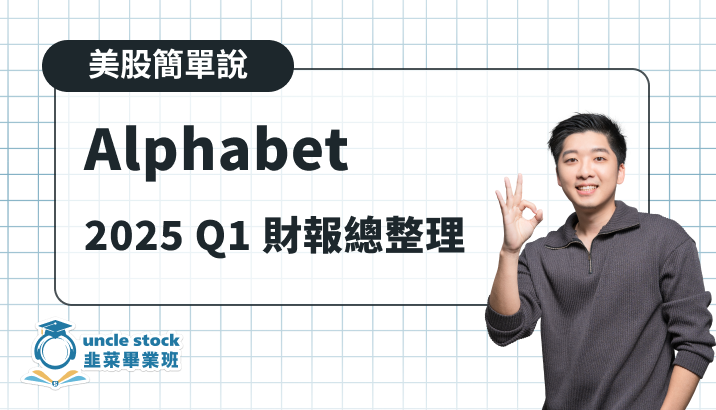 美股簡單說

Alphabet

2025 Q1 財報總整理

uncle stock
韭菜畢業班